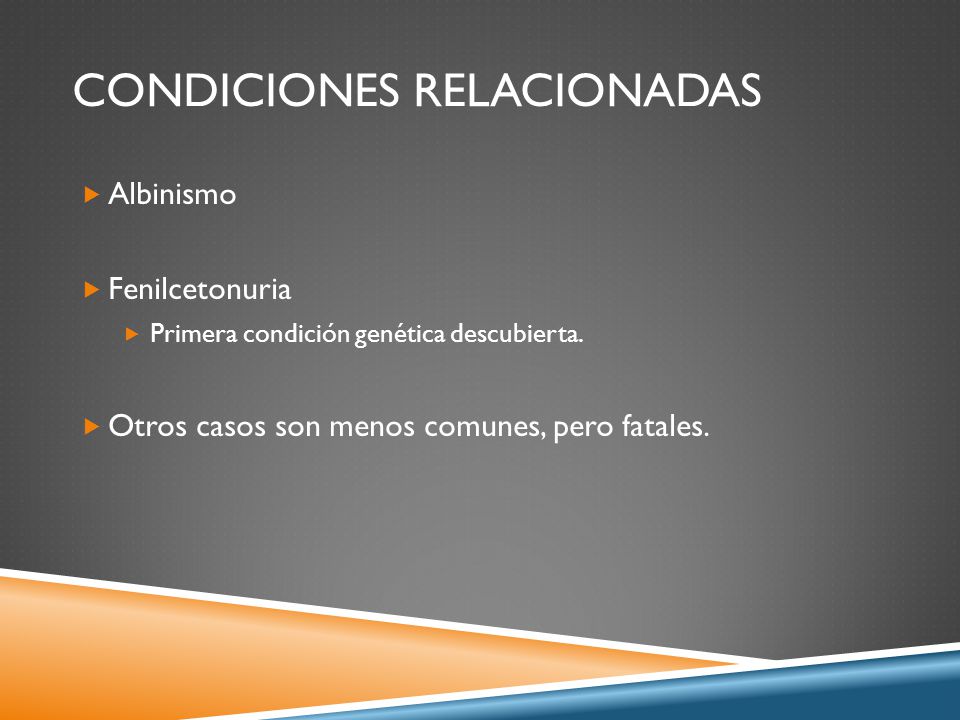 CONDICIONES RELACIONADAS

Albinismo

Fenilcetonuria

Primera condición genética descubierta.

Otros casos son menos comunes, pero fatales.